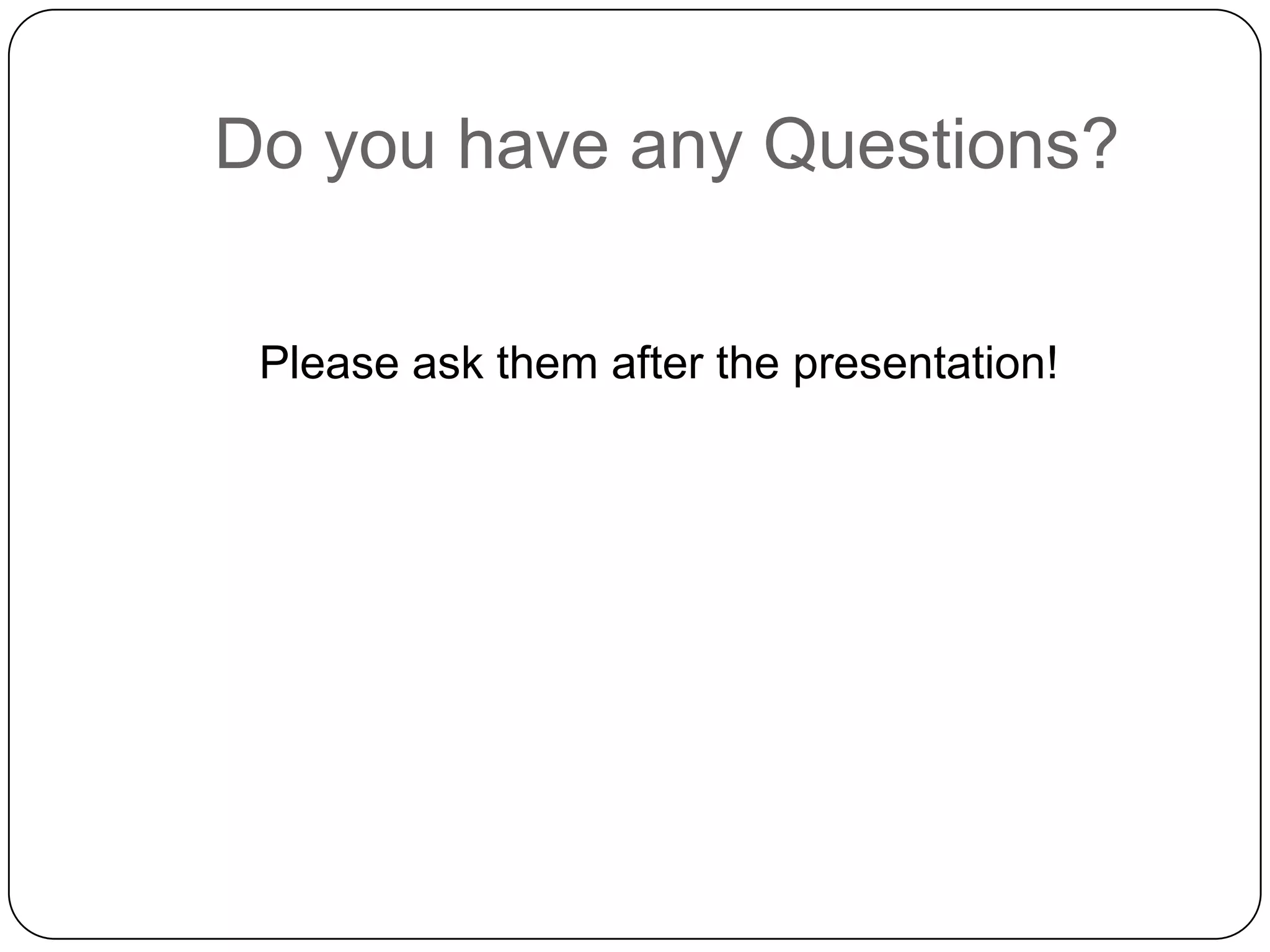 Do you have any Questions?

Please ask them after the presentation!